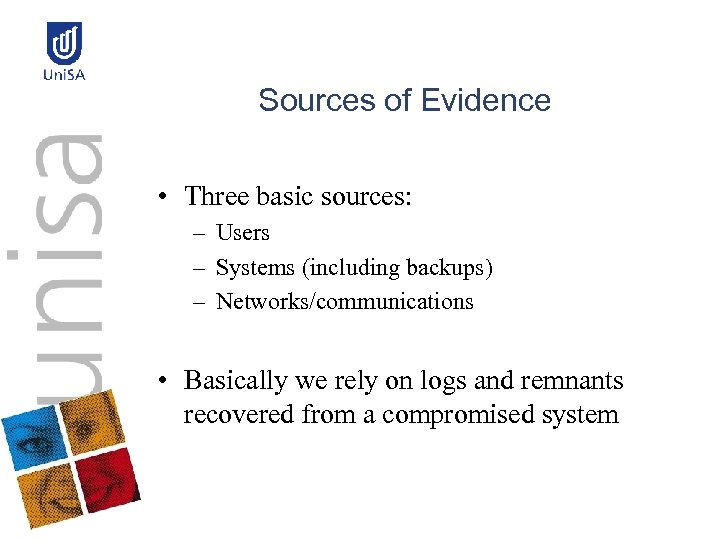 UniSA

unisa

Sources of Evidence

• Three basic sources:
– Users
– Systems (including backups)
– Networks/communications

• Basically we rely on logs and remnants recovered from a compromised system